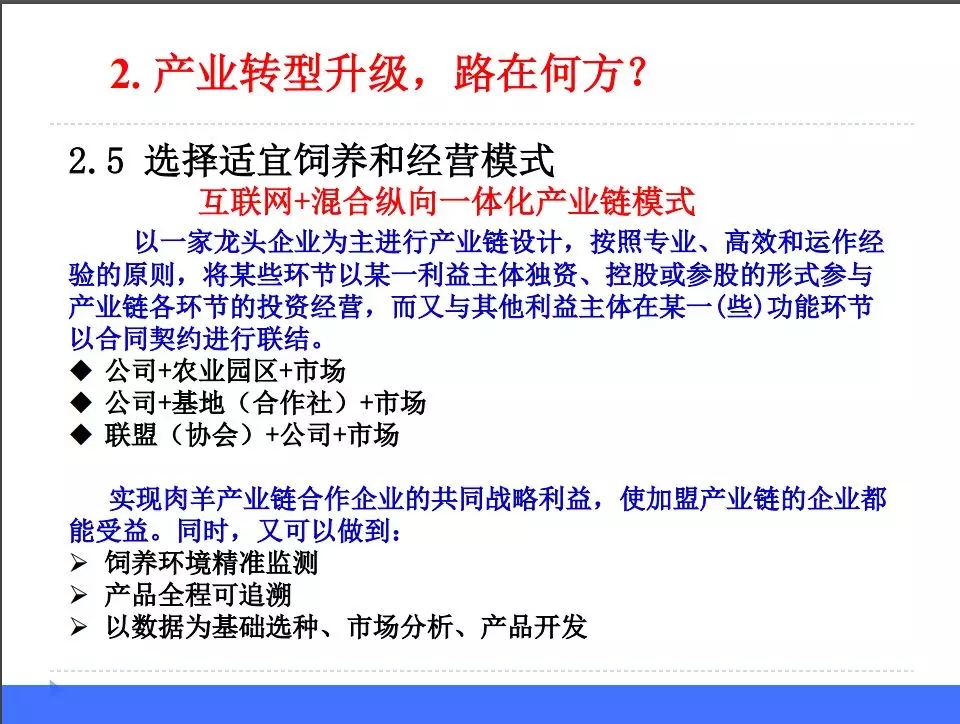 2. 产业转型升级，路在何方？

2.5 选择适宜饲养和经营模式

互联网+混合纵向一体化产业链模式

以一家龙头企业为主进行产业链设计，按照专业、高效和运作经验的原则，将某些环节以某一利益主体独资、控股或参股的形式参与产业链各环节的投资经营，而又与其他利益主体在某一(些)功能环节以合同契约进行联结。

◆ 公司+农业园区+市场
◆ 公司+基地（合作社）+市场
◆ 联盟（协会）+公司+市场

实现肉羊产业链合作企业的共同战略利益，使加盟产业链的企业都能受益。同时，又可以做到：

➢ 饲养环境精准监测
➢ 产品全程可追溯
➢ 以数据为基础选种、市场分析、产品开发